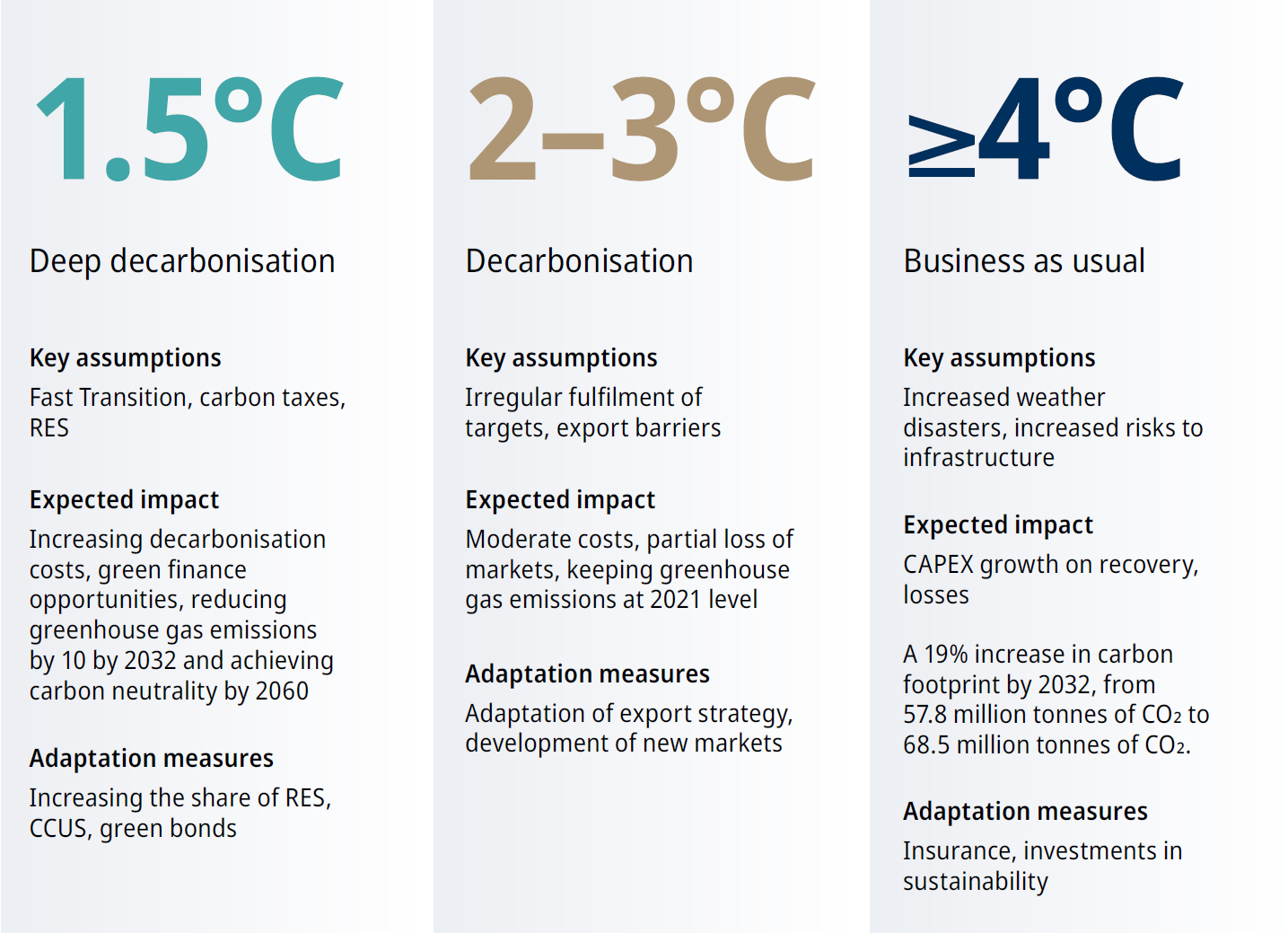 1.5°C

Deep decarbonisation

Key assumptions
Fast Transition, carbon taxes, RES

Expected impact
Increasing decarbonisation costs, green finance opportunities, reducing greenhouse gas emissions by 10 by 2032 and achieving carbon neutrality by 2060

Adaptation measures
Increasing the share of RES, CCUS, green bonds

2–3°C

Decarbonisation

Key assumptions
Irregular fulfilment of targets, export barriers

Expected impact
Moderate costs, partial loss of markets, keeping greenhouse gas emissions at 2021 level

Adaptation measures
Adaptation of export strategy, development of new markets

≥4°C

Business as usual

Key assumptions
Increased weather disasters, increased risks to infrastructure

Expected impact
CAPEX growth on recovery, losses

A 19% increase in carbon footprint by 2032, from 57.8 million tonnes of $CO_2$ to 68.5 million tonnes of $CO_2$.

Adaptation measures
Insurance, investments in sustainability